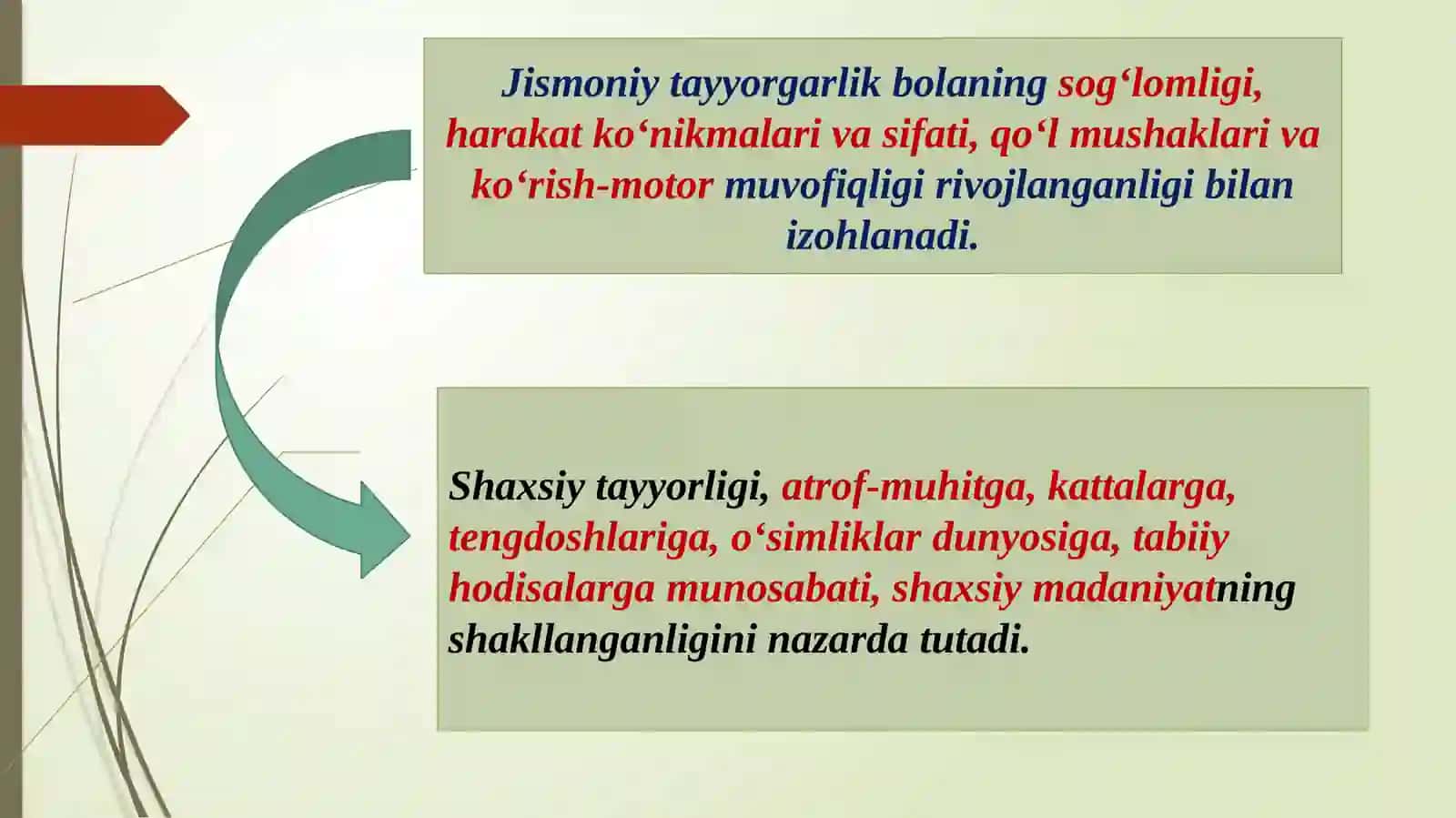 Jismoniy tayyorgarlik bolaning sog‘lomligi, harakat ko‘nikmalari va sifati, qo‘l mushaklari va ko‘rish-motor muvofiqligi rivojlanganligi bilan izohlanadi.

Shaxsiy tayyorligi, atrof-muhitga, kattalarga, tengdoshlariga, o‘simliklar dunyosiga, tabiiy hodisalarga munosabati, shaxsiy madaniyatning shakllanganligini nazarda tutadi.